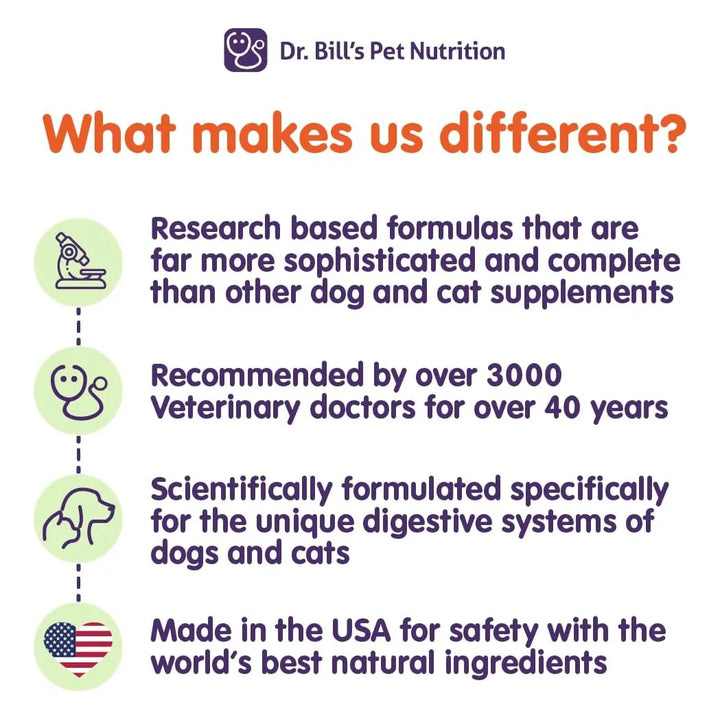 Dr. Bill's Pet Nutrition

What makes us different?

Research based formulas that are far more sophisticated and complete than other dog and cat supplements

Recommended by over 3000 Veterinary doctors for over 40 years

Scientifically formulated specifically for the unique digestive systems of dogs and cats

Made in the USA for safety with the world's best natural ingredients